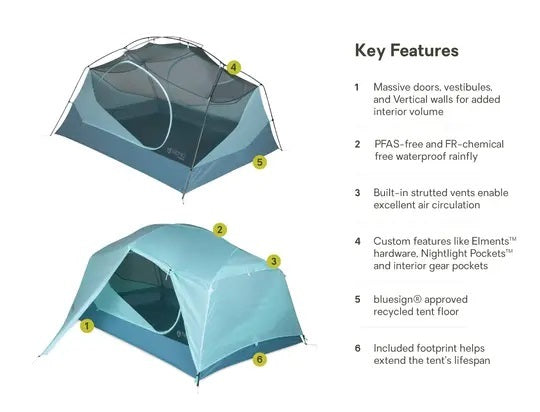 4

5

2

3

1

6

Key Features

1 Massive doors, vestibules, and Vertical walls for added interior volume

2 PFAS-free and FR-chemical free waterproof rainfly

3 Built-in strutted vents enable excellent air circulation

4 Custom features like Elments™ hardware, Nightlight Pockets™ and interior gear pockets

5 bluesign® approved recycled tent floor

6 Included footprint helps extend the tent's lifespan